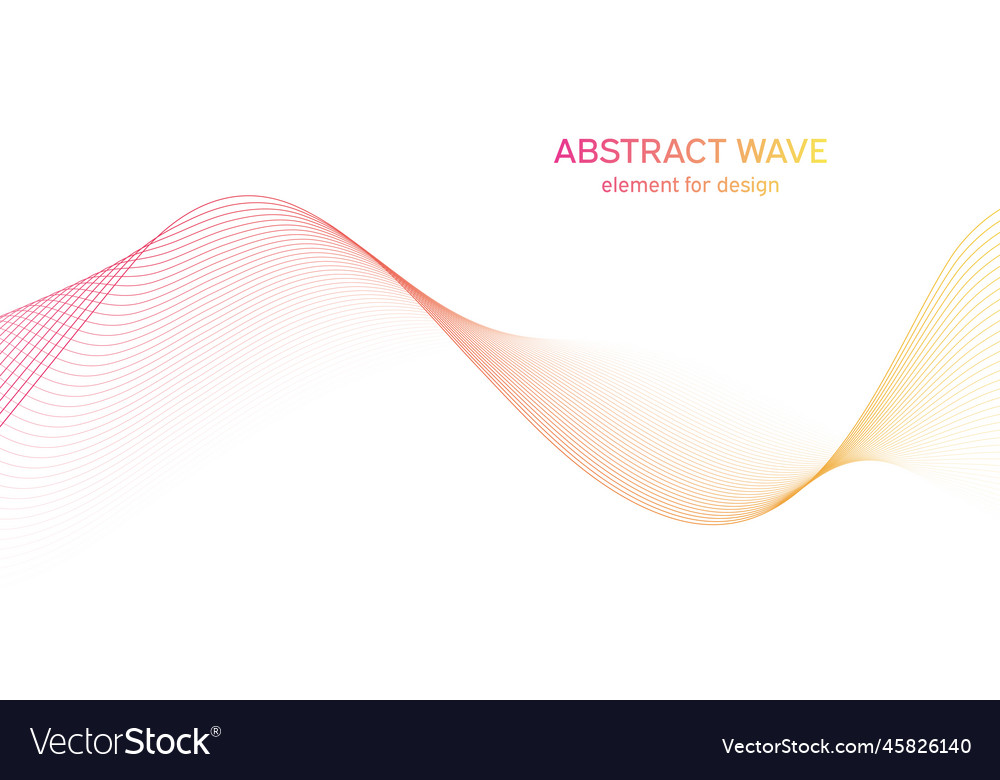 ABSTRACT WAVE
element for design

VectorStock®

VectorStock.com/45826140